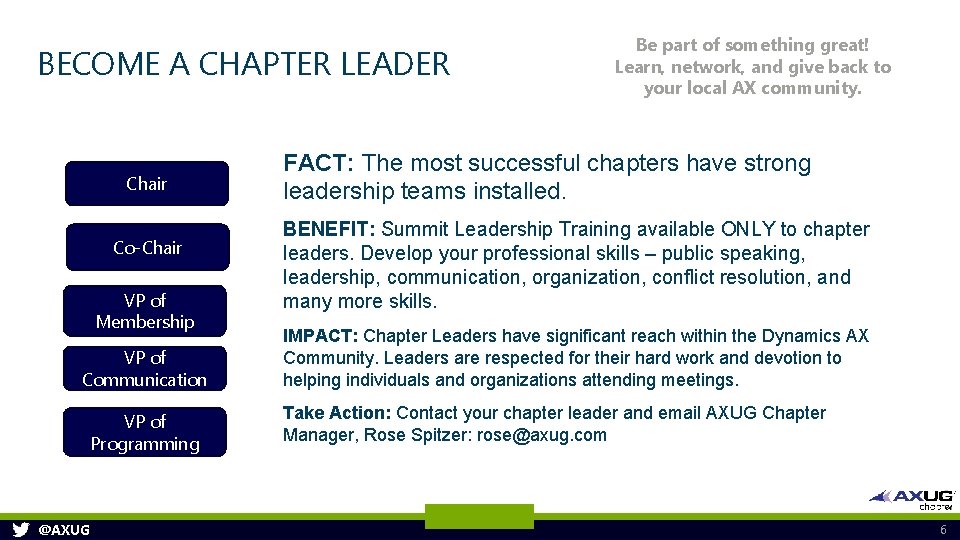 BECOME A CHAPTER LEADER

Be part of something great! Learn, network, and give back to your local AX community.

Chair

Co-Chair

VP of Membership

VP of Communication

VP of Programming

FACT: The most successful chapters have strong leadership teams installed.

BENEFIT: Summit Leadership Training available ONLY to chapter leaders. Develop your professional skills – public speaking, leadership, communication, organization, conflict resolution, and many more skills.

IMPACT: Chapter Leaders have significant reach within the Dynamics AX Community. Leaders are respected for their hard work and devotion to helping individuals and organizations attending meetings.

Take Action: Contact your chapter leader and email AXUG Chapter Manager, Rose Spitzer: rose@axug.com

AXUG chapter

@AXUG

6